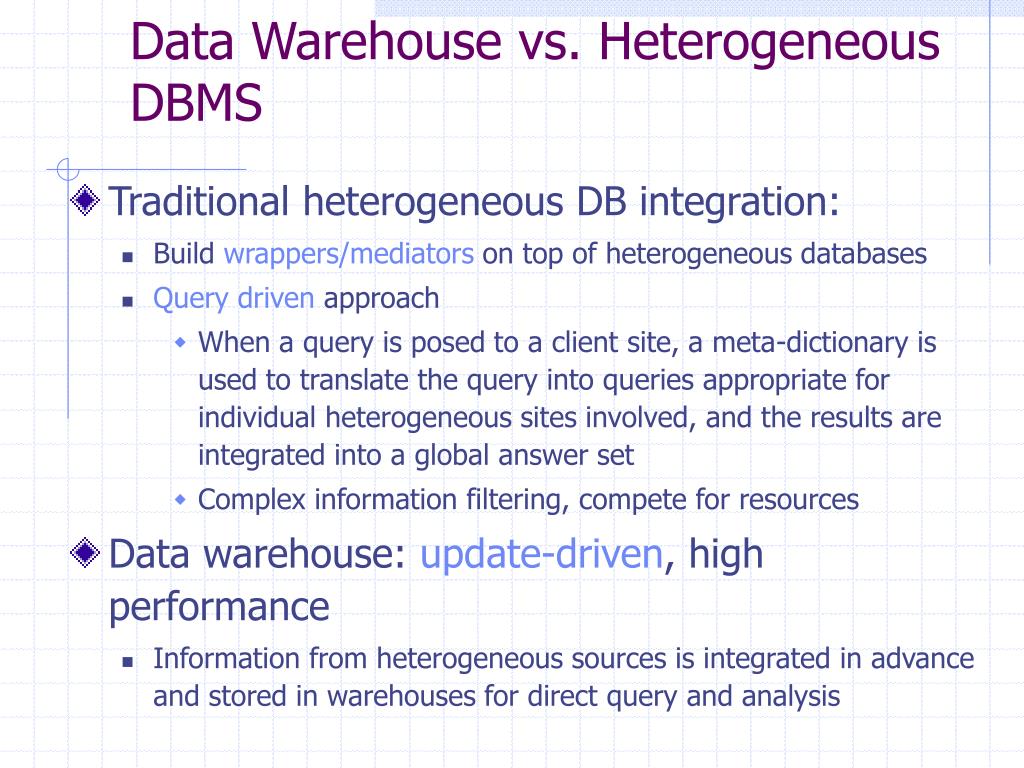 Data Warehouse vs. Heterogeneous DBMS

Traditional heterogeneous DB integration:

Build wrappers/mediators on top of heterogeneous databases

Query driven approach

When a query is posed to a client site, a meta-dictionary is used to translate the query into queries appropriate for individual heterogeneous sites involved, and the results are integrated into a global answer set

Complex information filtering, compete for resources

Data warehouse: update-driven, high performance

Information from heterogeneous sources is integrated in advance and stored in warehouses for direct query and analysis